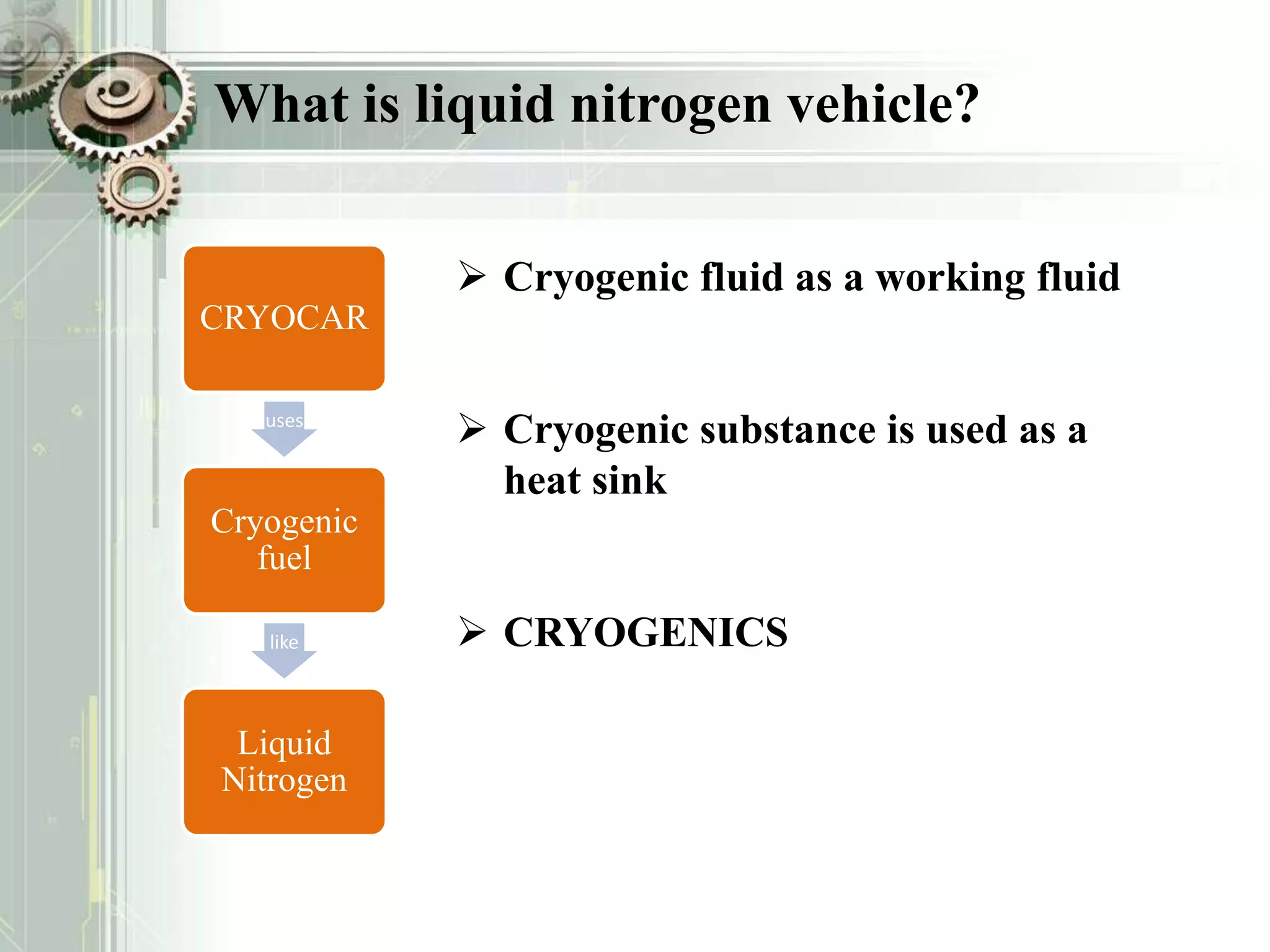 What is liquid nitrogen vehicle?

CRYOCAR

uses

Cryogenic fuel

like

Liquid Nitrogen

➢ Cryogenic fluid as a working fluid

➢ Cryogenic substance is used as a heat sink

➢ CRYOGENICS